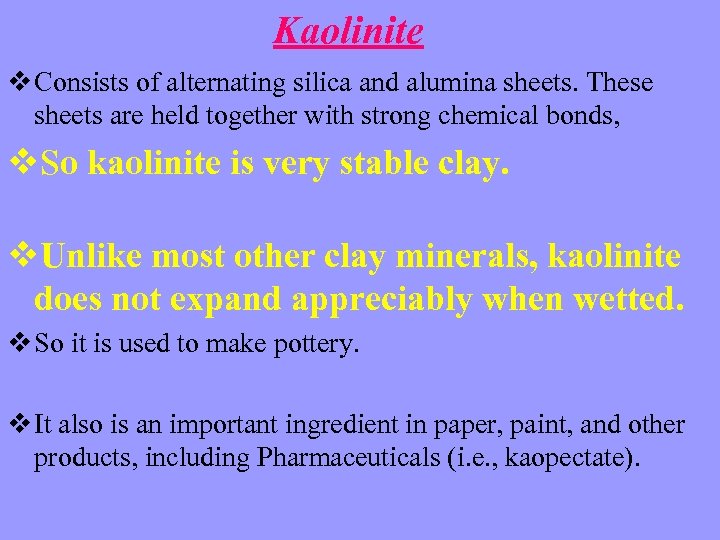 Kaolinite

❖ Consists of alternating silica and alumina sheets. These sheets are held together with strong chemical bonds,

❖ So kaolinite is very stable clay.

❖ Unlike most other clay minerals, kaolinite does not expand appreciably when wetted.

❖ So it is used to make pottery.

❖ It also is an important ingredient in paper, paint, and other products, including Pharmaceuticals (i.e., kaopectate).